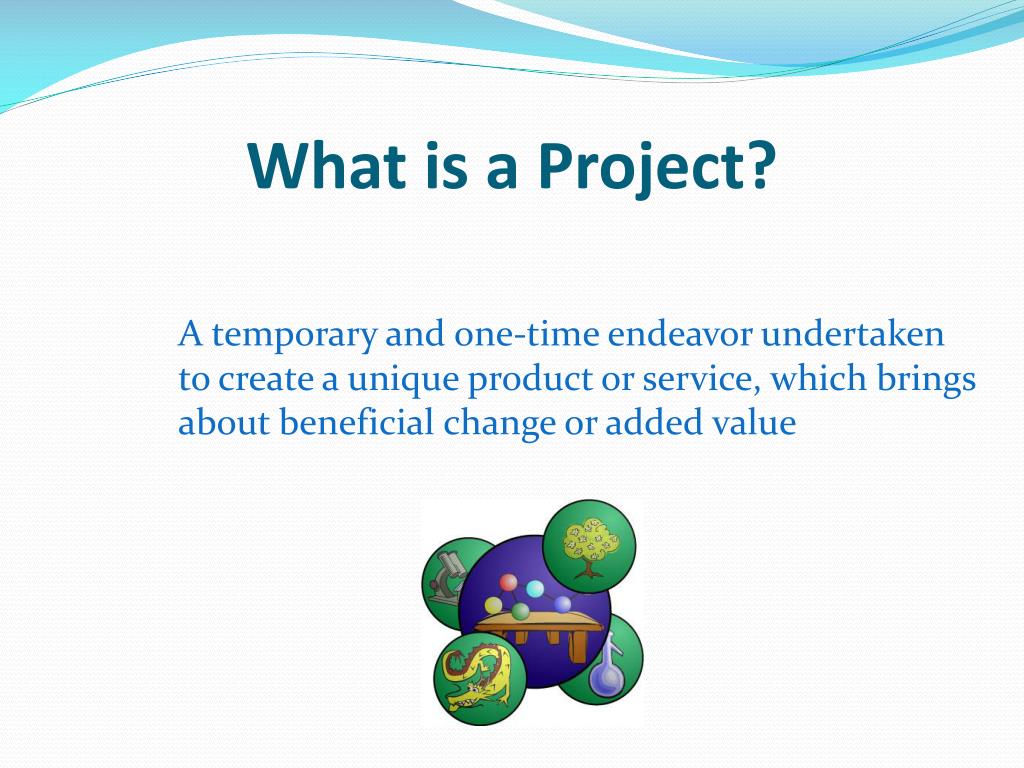 What is a Project?

A temporary and one-time endeavor undertaken to create a unique product or service, which brings about beneficial change or added value